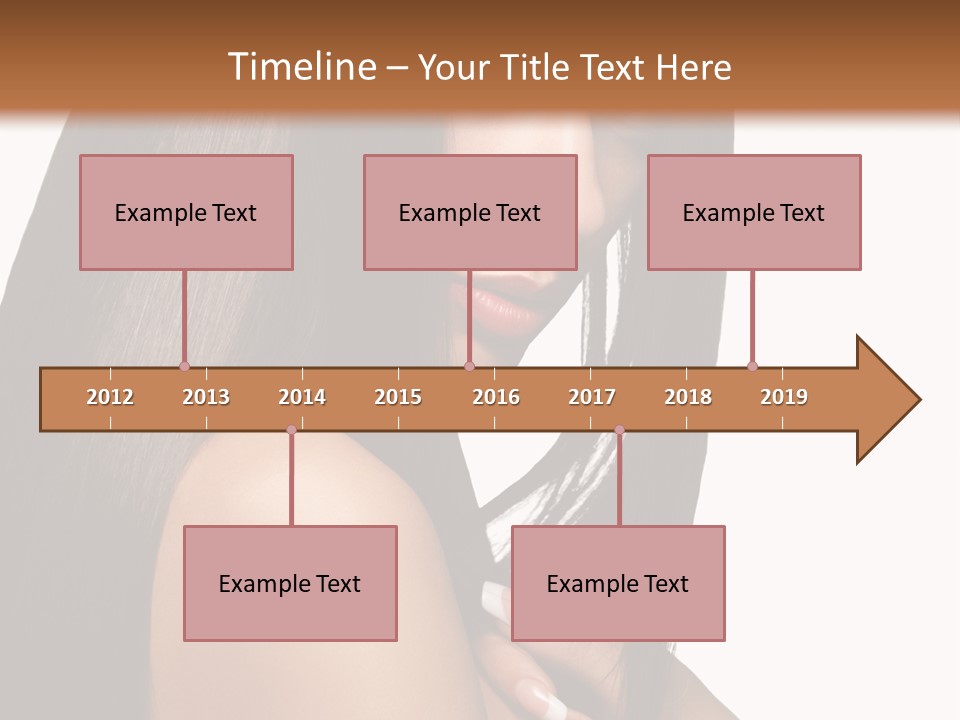 Timeline – Your Title Text Here

Example Text

Example Text

Example Text

2012 2013 2014 2015 2016 2017 2018 2019

Example Text

Example Text